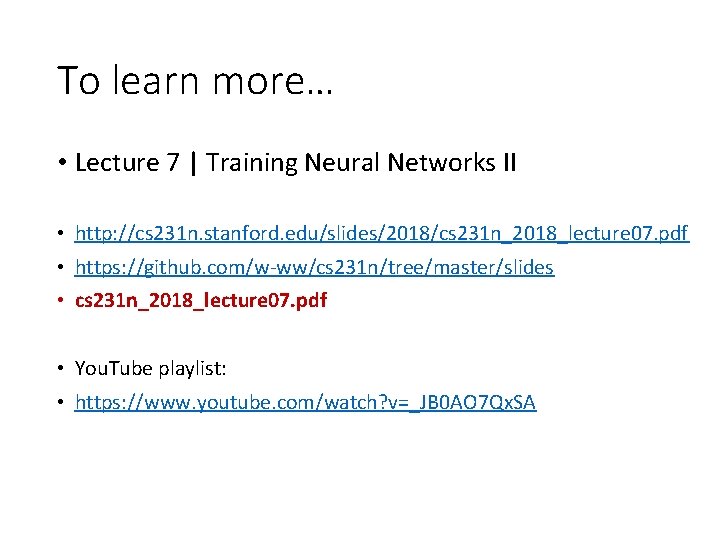 To learn more…

• Lecture 7 | Training Neural Networks II

• http://cs231n.stanford.edu/slides/2018/cs231n_2018_lecture07.pdf
• https://github.com/w-ww/cs231n/tree/master/slides
• cs231n_2018_lecture07.pdf

• YouTube playlist:
• https://www.youtube.com/watch?v=_JB0AO7QxSA